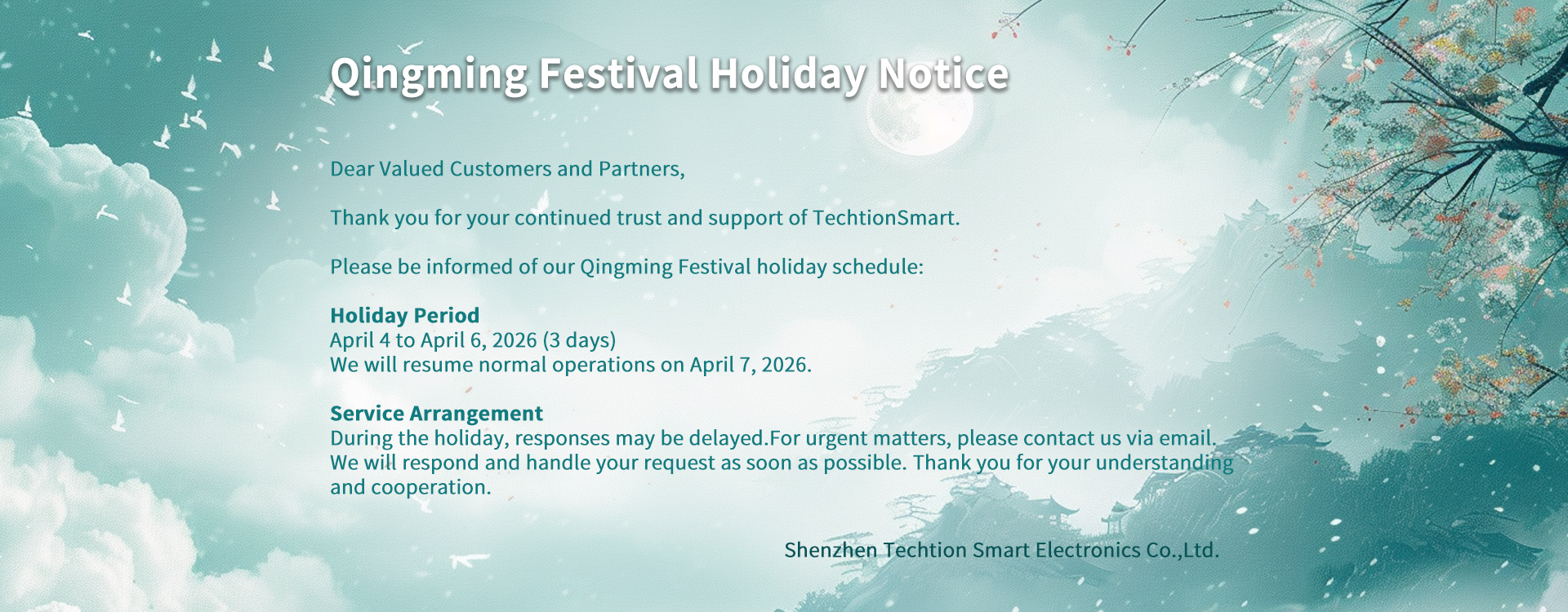 Qingming Festival Holiday Notice

Dear Valued Customers and Partners,

Thank you for your continued trust and support of TechtionSmart.

Please be informed of our Qingming Festival holiday schedule:

Holiday Period
April 4 to April 6, 2026 (3 days)
We will resume normal operations on April 7, 2026.

Service Arrangement
During the holiday, responses may be delayed.For urgent matters, please contact us via email. We will respond and handle your request as soon as possible. Thank you for your understanding and cooperation.

Shenzhen Techtion Smart Electronics Co.,Ltd.